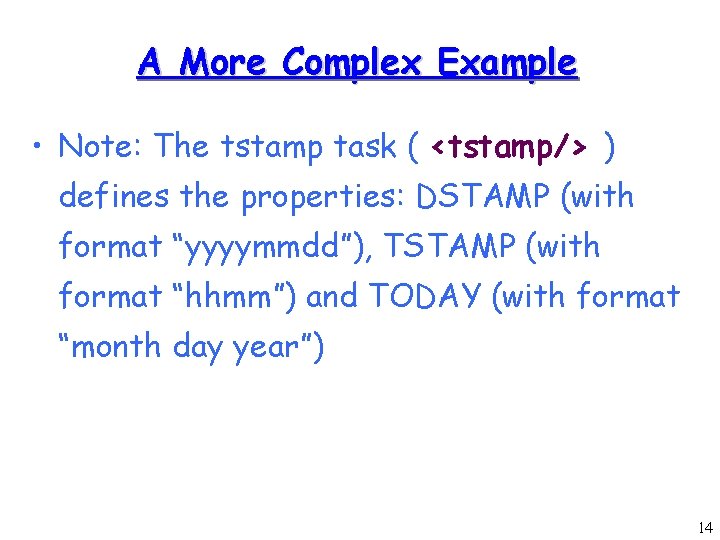 A More Complex Example

• Note: The tstamp task ( <tstamp/> ) defines the properties: DSTAMP (with format “yyyymmdd”), TSTAMP (with format “hhmm”) and TODAY (with format “month day year”)

14